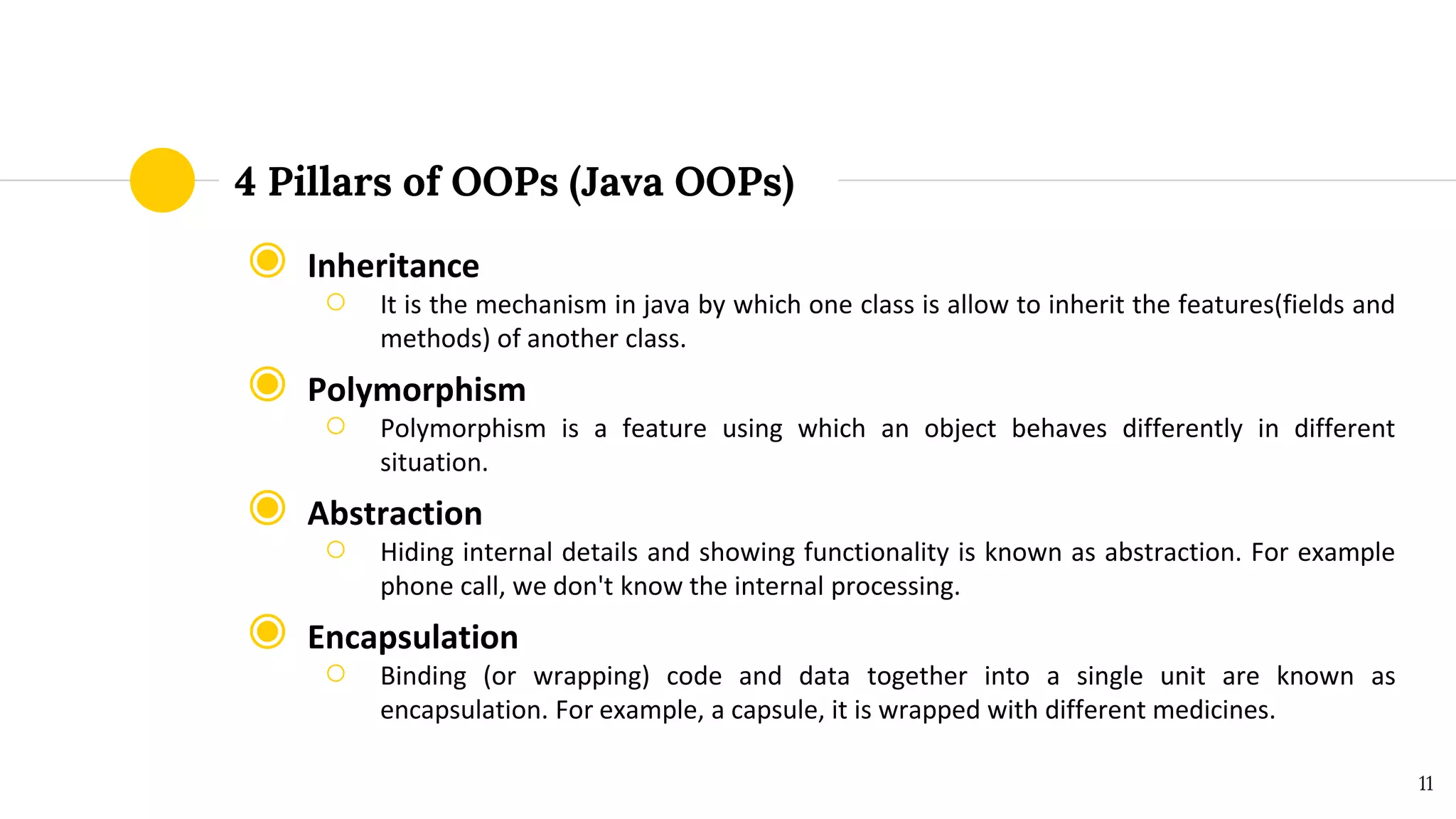 4 Pillars of OOPs (Java OOPs)

Inheritance

It is the mechanism in java by which one class is allow to inherit the features(fields and methods) of another class.

Polymorphism

Polymorphism is a feature using which an object behaves differently in different situation.

Abstraction

Hiding internal details and showing functionality is known as abstraction. For example phone call, we don't know the internal processing.

Encapsulation

Binding (or wrapping) code and data together into a single unit are known as encapsulation. For example, a capsule, it is wrapped with different medicines.

11